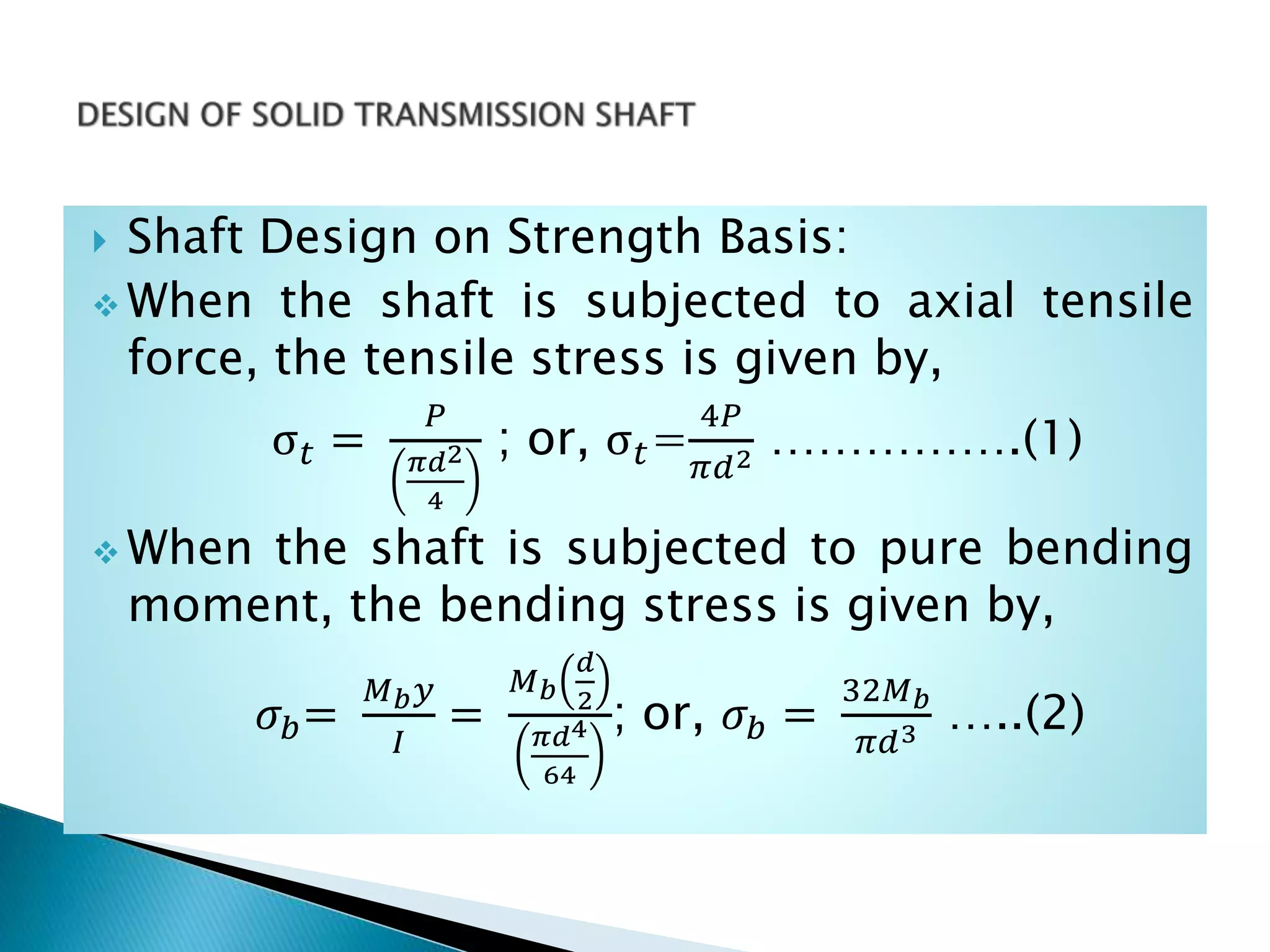 DESIGN OF SOLID TRANSMISSION SHAFT

Shaft Design on Strength Basis:

When the shaft is subjected to axial tensile force, the tensile stress is given by,

$\sigma_t = \frac{P}{\left(\frac{\pi d^2}{4}\right)}$ ; or, $\sigma_t = \frac{4P}{\pi d^2}$ ................(1)

When the shaft is subjected to pure bending moment, the bending stress is given by,

$\sigma_b = \frac{M_b y}{I} = \frac{M_b\left(\frac{d}{2}\right)}{\left(\frac{\pi d^4}{64}\right)}$; or, $\sigma_b = \frac{32M_b}{\pi d^3}$ .....(2)